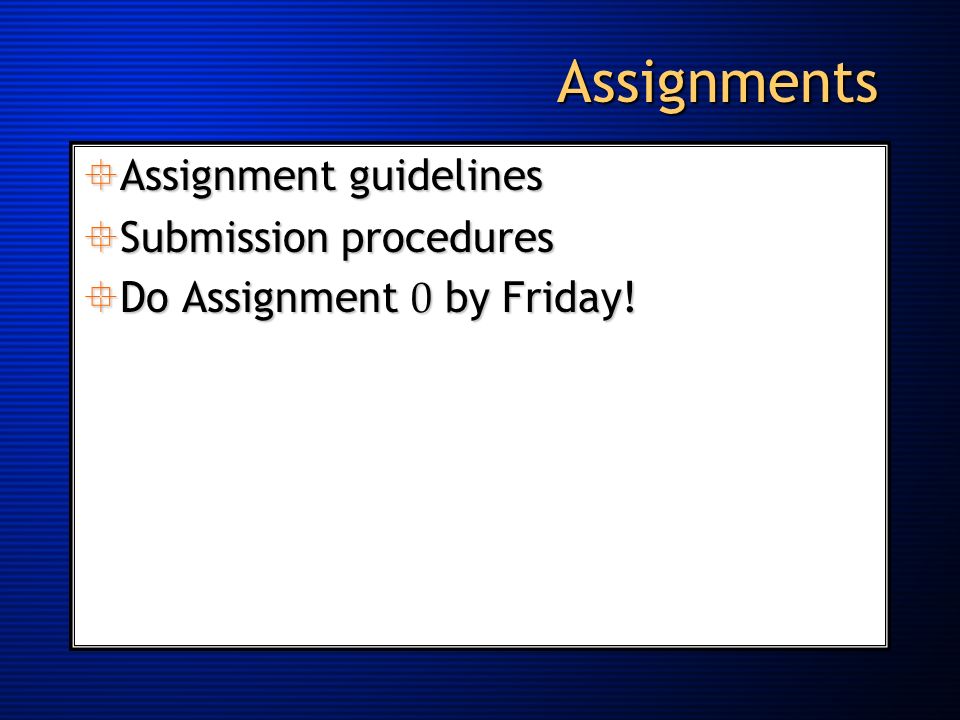 Assignments

Assignment guidelines

Submission procedures

Do Assignment 0 by Friday!